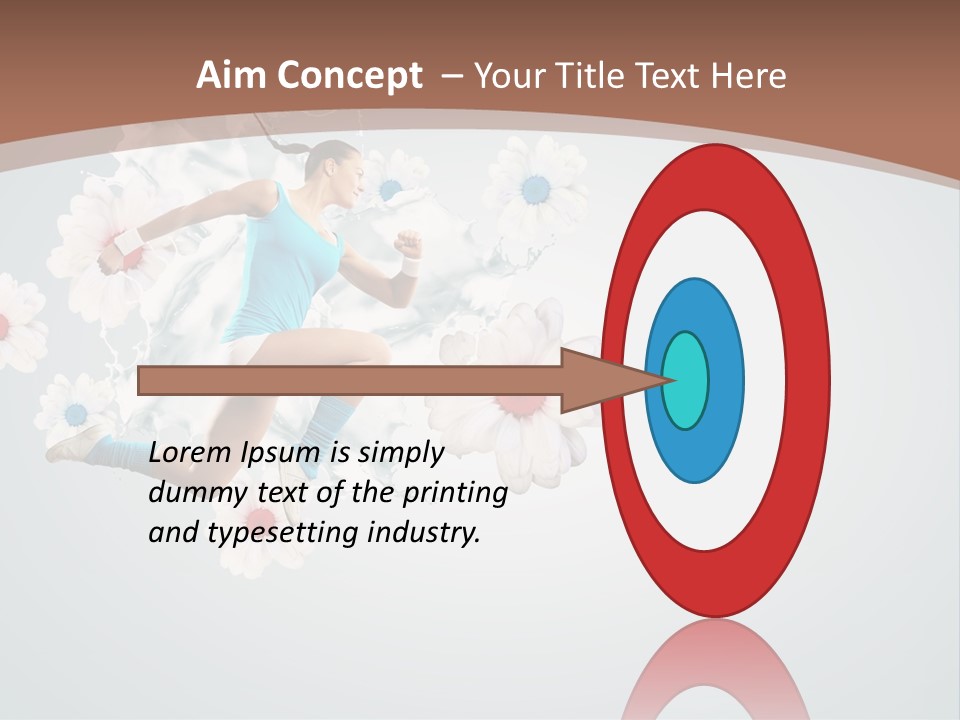 Aim Concept – Your Title Text Here

Lorem Ipsum is simply dummy text of the printing and typesetting industry.